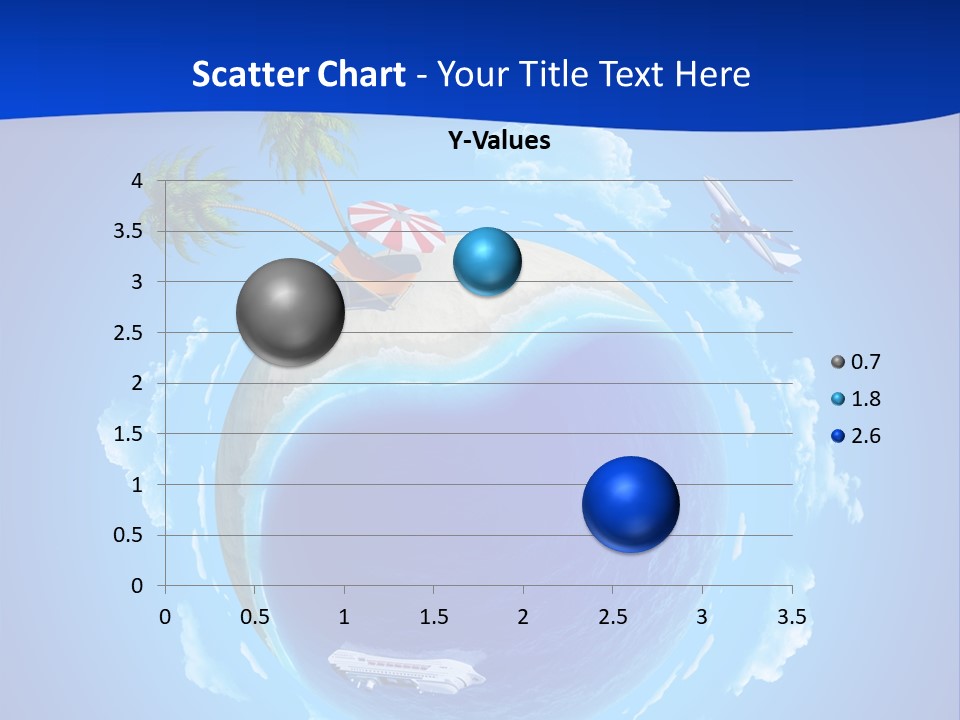 Scatter Chart - Your Title Text Here

Y-Values

4
3.5
3
2.5
2
1.5
1
0.5
0

0 0.5 1 1.5 2 2.5 3 3.5

0.7
1.8
2.6